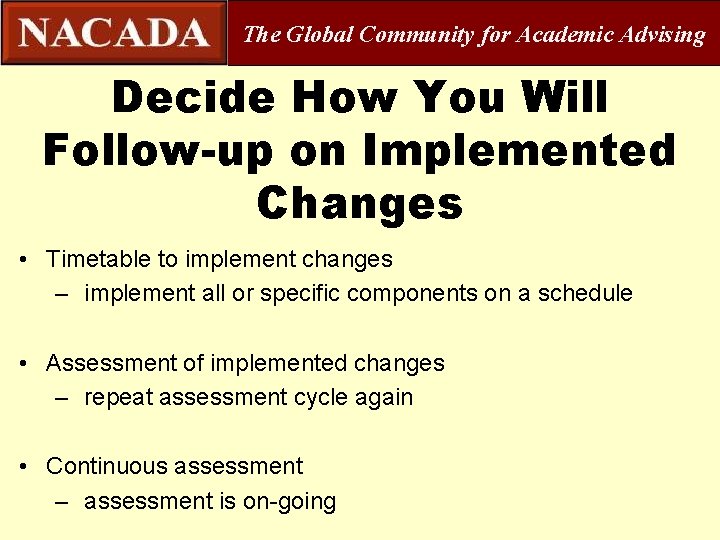 NACADA The Global Community for Academic Advising

Decide How You Will Follow-up on Implemented Changes

• Timetable to implement changes
– implement all or specific components on a schedule

• Assessment of implemented changes
– repeat assessment cycle again

• Continuous assessment
– assessment is on-going